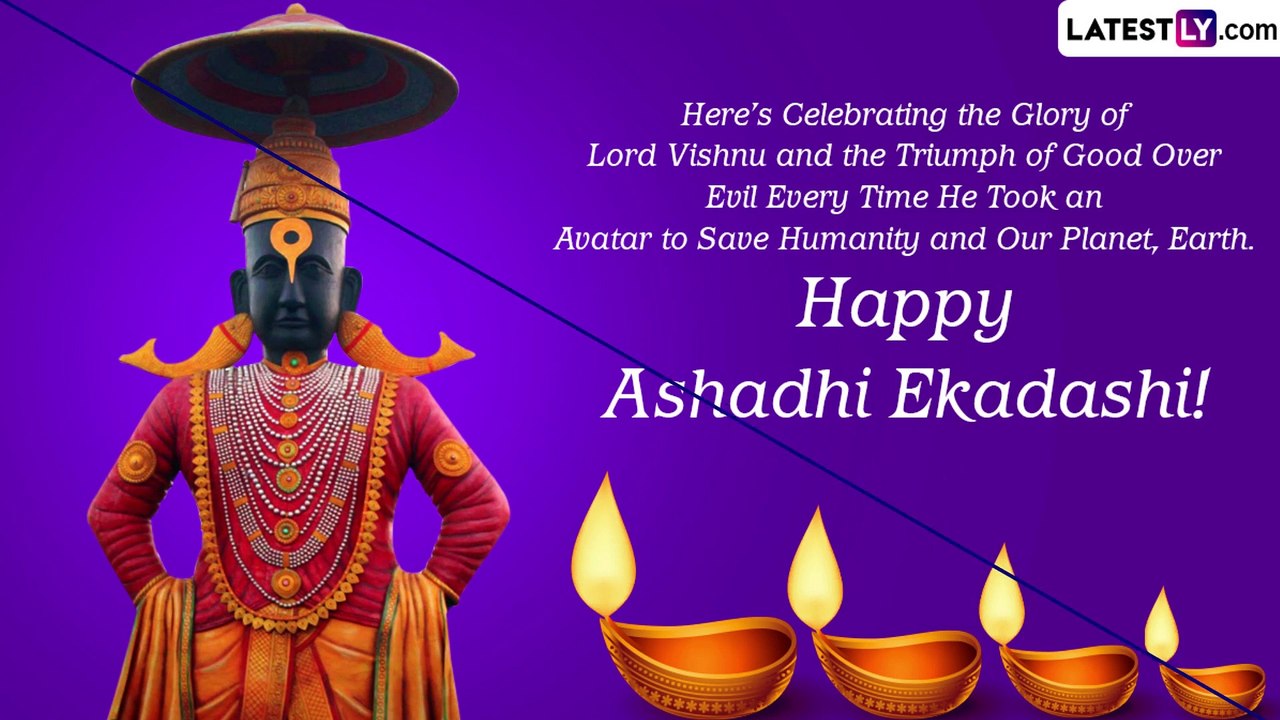 LATESTLY.com

Here's Celebrating the Glory of Lord Vishnu and the Triumph of Good Over Evil Every Time He Took an Avatar to Save Humanity and Our Planet, Earth.

Happy Ashadhi Ekadashi!